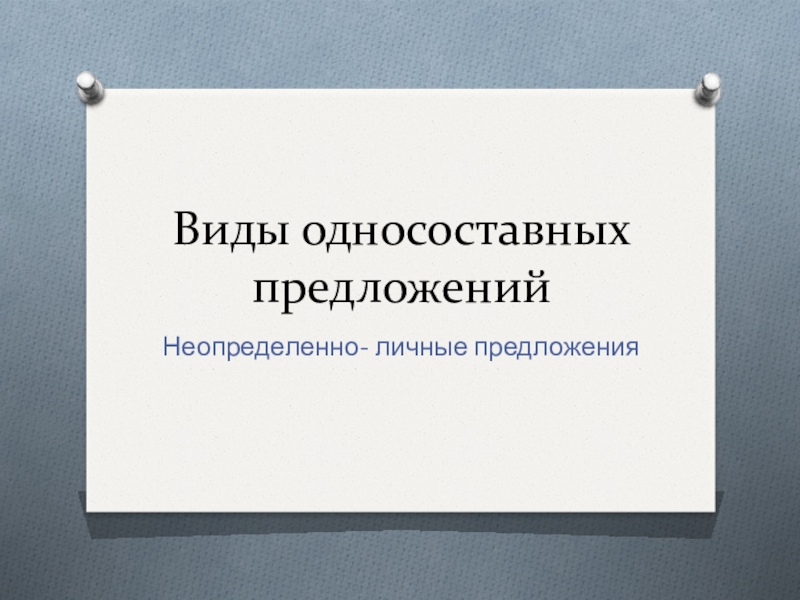 Виды односоставных предложений

Неопределенно- личные предложения